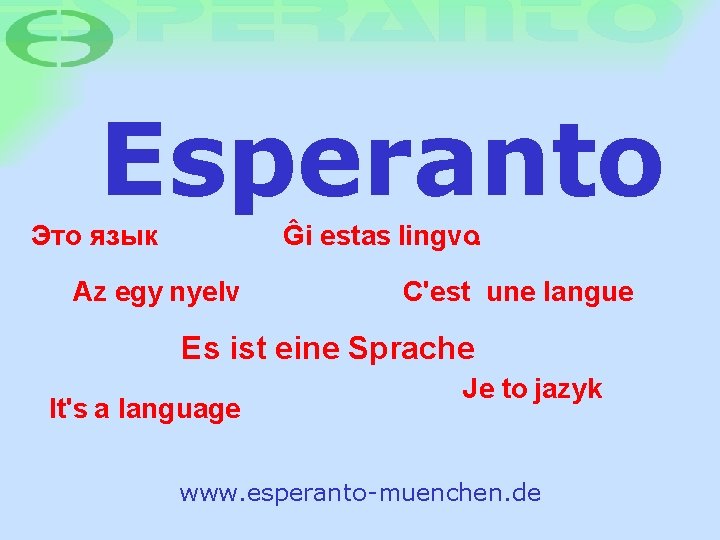 ESPERANTO

Esperanto

Это язык

Ĝi estas lingvo

Az egy nyelv

C'est une langue

Es ist eine Sprache

Je to jazyk

It's a language

www.esperanto-muenchen.de